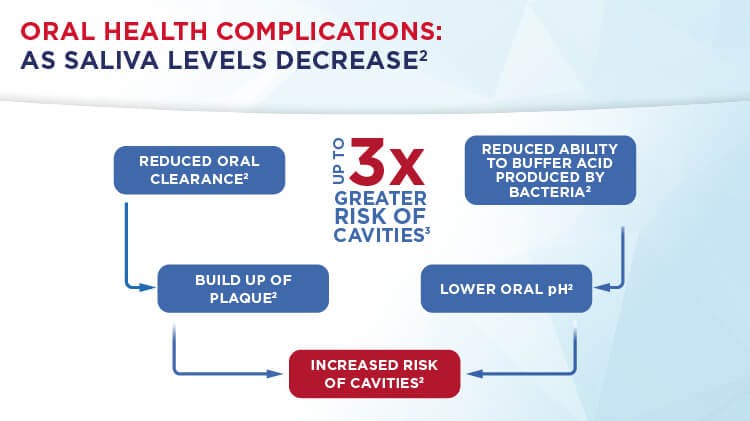 ORAL HEALTH COMPLICATIONS:
AS SALIVA LEVELS DECREASE$^2$

REDUCED ORAL CLEARANCE$^2$

UP TO 3X GREATER RISK OF CAVITIES$^3$

REDUCED ABILITY TO BUFFER ACID PRODUCED BY BACTERIA$^2$

BUILD UP OF PLAQUE$^2$

LOWER ORAL pH$^2$

INCREASED RISK OF CAVITIES$^2$